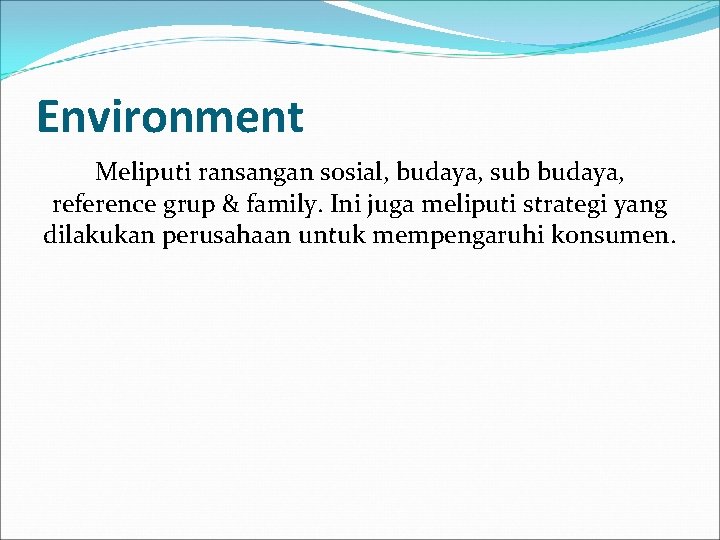 Environment

Meliputi ransangan sosial, budaya, sub budaya, reference grup & family. Ini juga meliputi strategi yang dilakukan perusahaan untuk mempengaruhi konsumen.